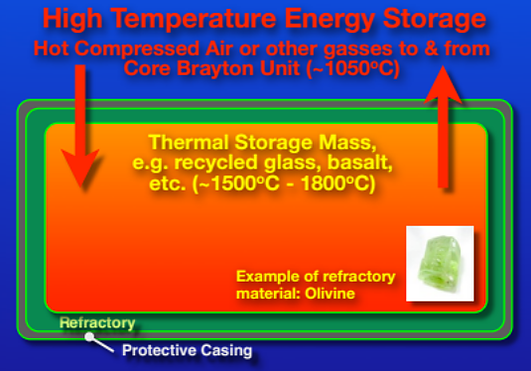 High Temperature Energy Storage
Hot Compressed Air or other gasses to & from Core Brayton Unit (~1050ºC)

Thermal Storage Mass, e.g. recycled glass, basalt, etc. (~1500ºC - 1800ºC)

Example of refractory material: Olivine

Refractory

Protective Casing